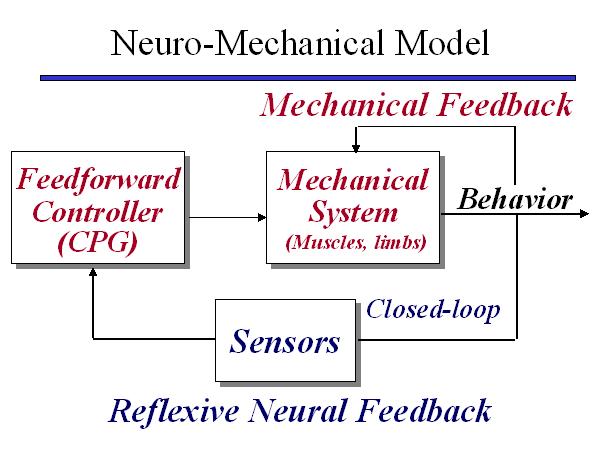 Neuro-Mechanical Model

Mechanical Feedback

Feedforward Controller (CPG)

Mechanical System (Muscles, limbs)

Behavior

Closed-loop

Sensors

Reflexive Neural Feedback